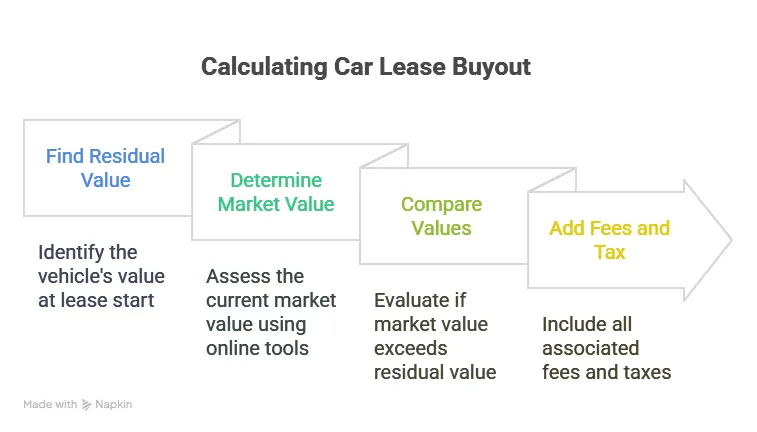 Calculating Car Lease Buyout

Find Residual Value

Identify the vehicle's value at lease start

Determine Market Value

Assess the current market value using online tools

Compare Values

Evaluate if market value exceeds residual value

Add Fees and Tax

Include all associated fees and taxes

Made with Napkin